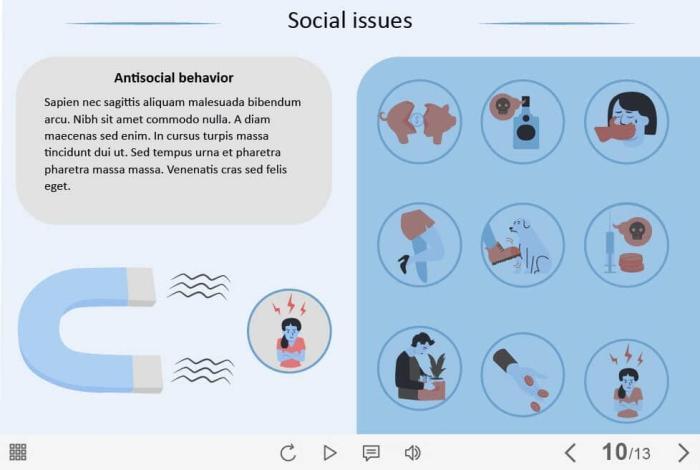 Social issues

Antisocial behavior

Sapien nec sagittis aliquam malesuada bibendum arcu. Nibh sit amet commodo nulla. A diam maecenas sed enim. In cursus turpis massa tincidunt dui ut. Sed tempus urna et pharetra pharetra massa massa. Venenatis cras sed felis eget.

10/13